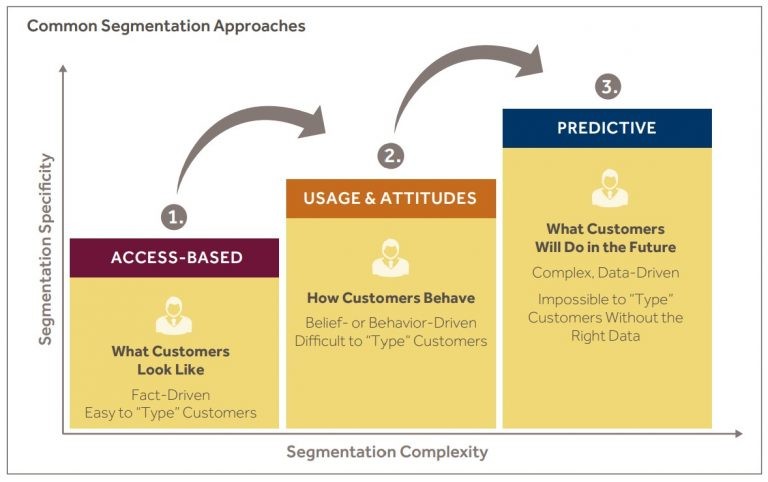 Common Segmentation Approaches

Segmentation Specificity

1.

ACCESS-BASED

What Customers Look Like

Fact-Driven
Easy to "Type" Customers

2.

USAGE & ATTITUDES

How Customers Behave

Belief- or Behavior-Driven
Difficult to "Type" Customers

3.

PREDICTIVE

What Customers Will Do in the Future

Complex, Data-Driven

Impossible to "Type" Customers Without the Right Data

Segmentation Complexity